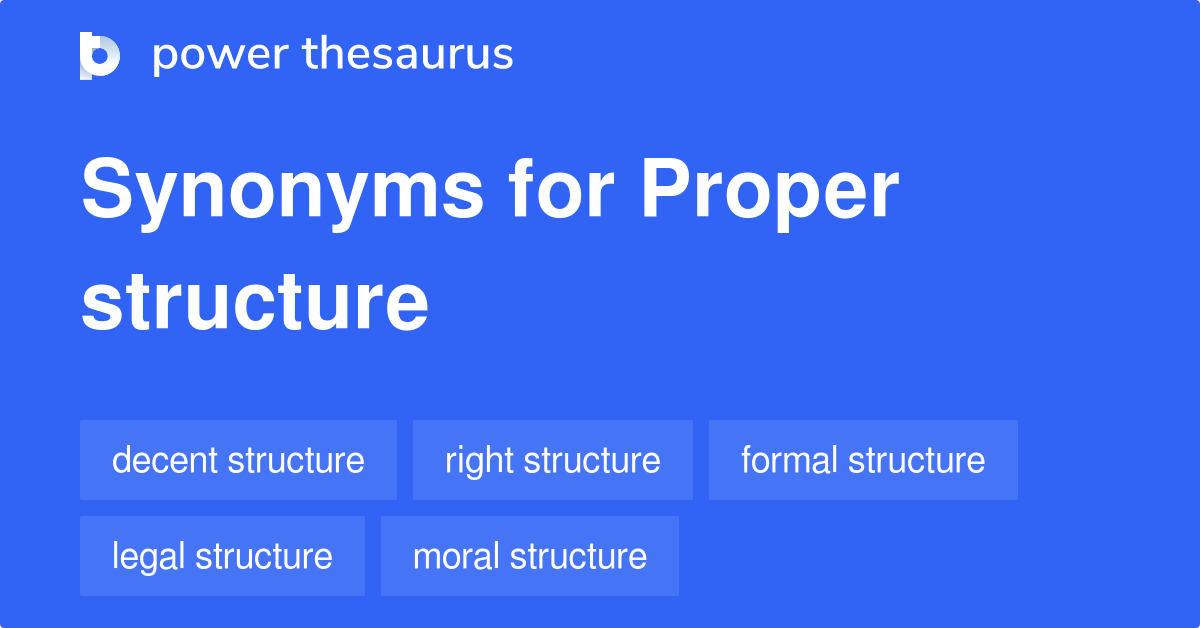 power thesaurus

Synonyms for Proper structure

decent structure
right structure
formal structure
legal structure
moral structure